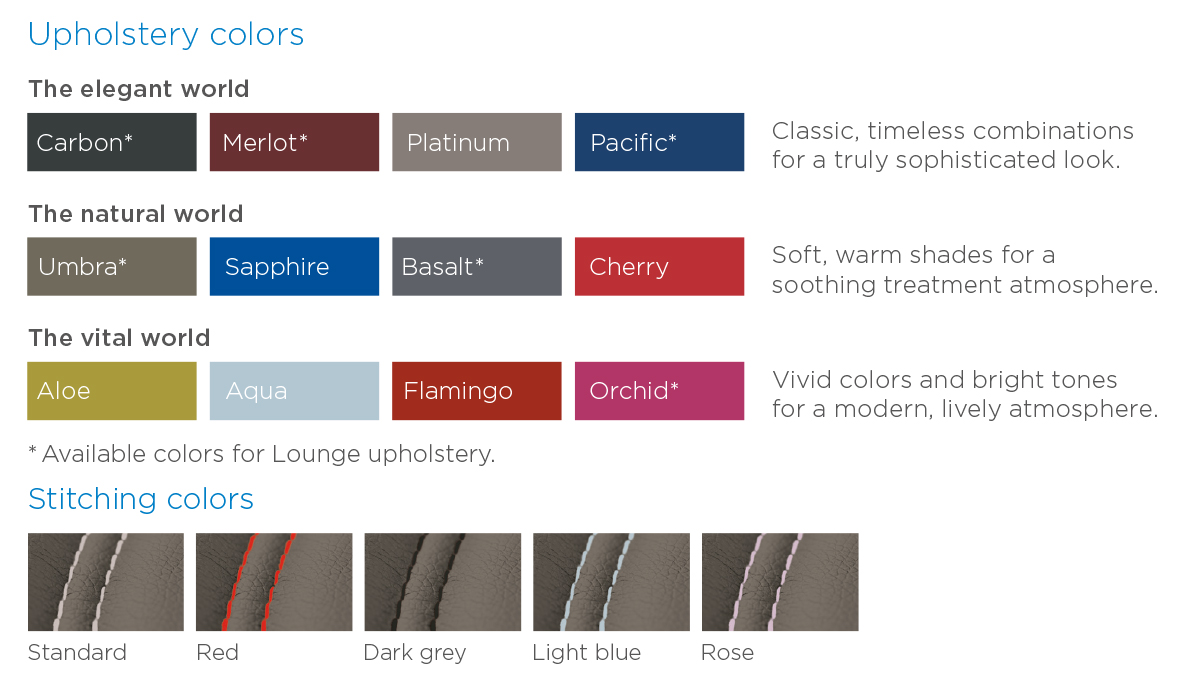 Upholstery colors

The elegant world

Carbon*

Merlot*

Platinum

Pacific*

Classic, timeless combinations for a truly sophisticated look.

The natural world

Umbra*

Sapphire

Basalt*

Cherry

Soft, warm shades for a soothing treatment atmosphere.

The vital world

Aloe

Aqua

Flamingo

Orchid*

Vivid colors and bright tones for a modern, lively atmosphere.

* Available colors for Lounge upholstery.

Stitching colors

Standard

Red

Dark grey

Light blue

Rose